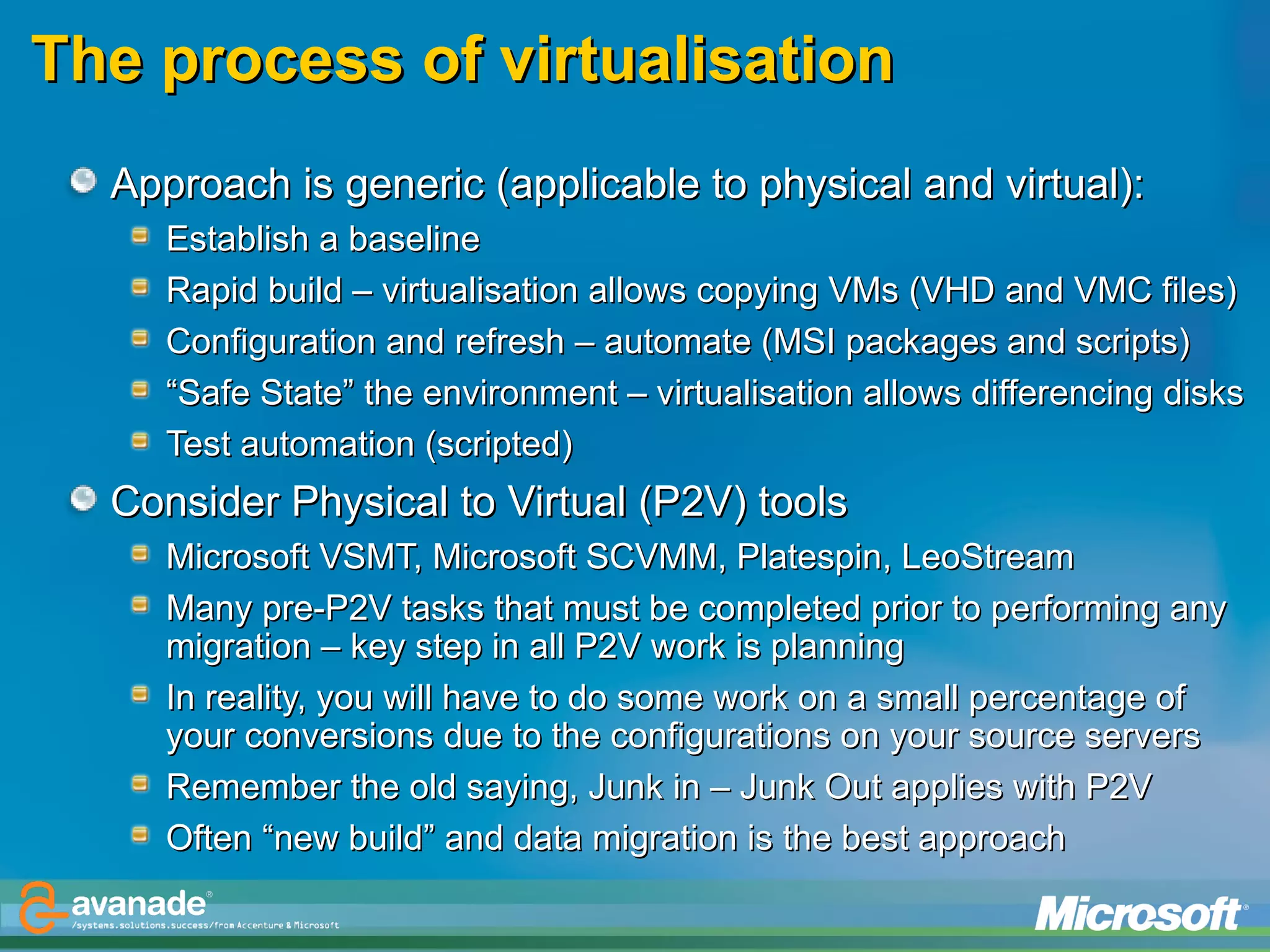 The process of virtualisation

Approach is generic (applicable to physical and virtual):

Establish a baseline

Rapid build – virtualisation allows copying VMs (VHD and VMC files)

Configuration and refresh – automate (MSI packages and scripts)

“Safe State” the environment – virtualisation allows differencing disks

Test automation (scripted)

Consider Physical to Virtual (P2V) tools

Microsoft VSMT, Microsoft SCVMM, Platespin, LeoStream

Many pre-P2V tasks that must be completed prior to performing any migration – key step in all P2V work is planning

In reality, you will have to do some work on a small percentage of your conversions due to the configurations on your source servers

Remember the old saying, Junk in – Junk Out applies with P2V

Often “new build” and data migration is the best approach

avanade®
/systems.solutions.success/from Accenture & Microsoft

Microsoft®